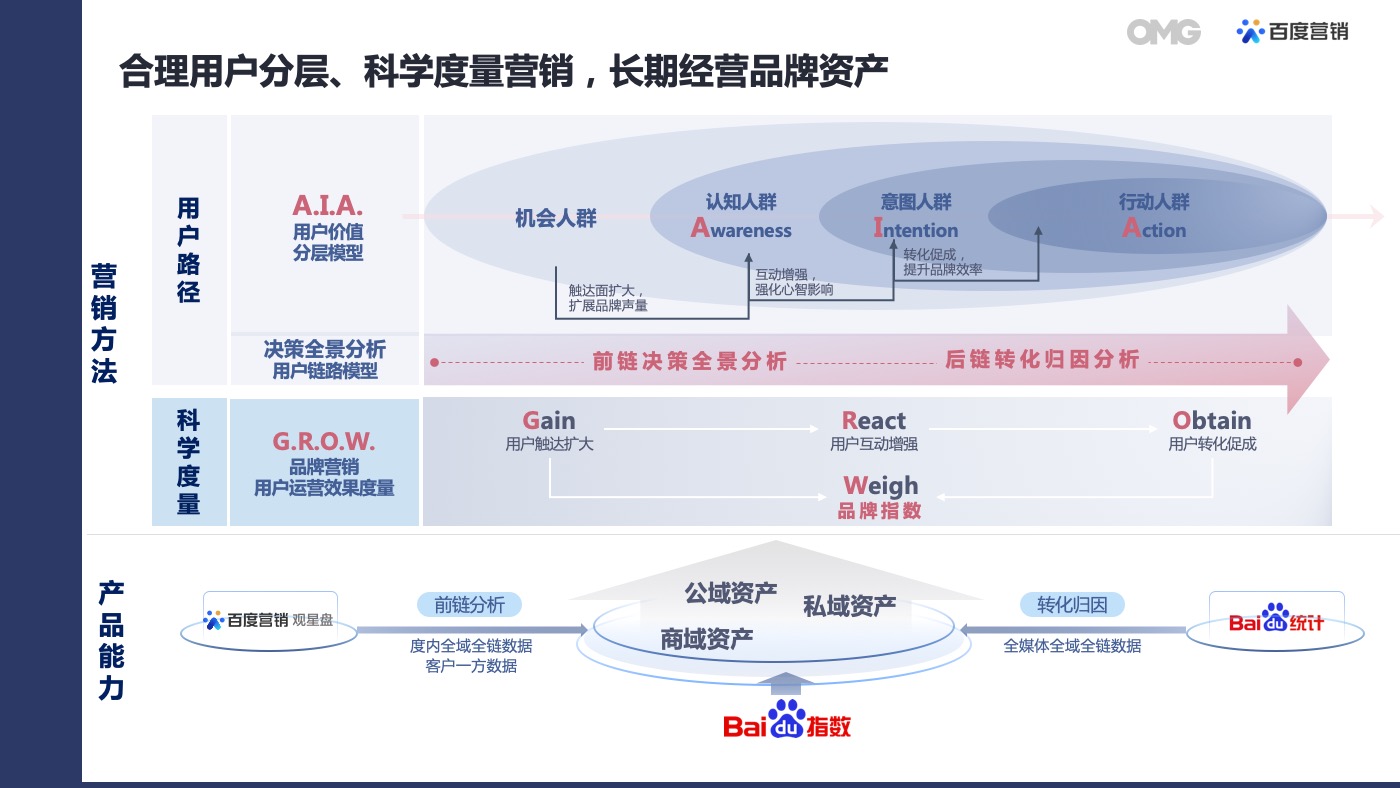 OMG 百度营销

合理用户分层、科学度量营销，长期经营品牌资产

营销方法

用户路径

A.I.A.
用户价值
分层模型

机会人群

认知人群
Awareness

意图人群
Intention

行动人群
Action

触达面扩大，
扩展品牌声量

互动增强，
强化心智影响

转化促成，
提升品牌效率

决策全景分析
用户链路模型

前链决策全景分析

后链转化归因分析

科学度量

G.R.O.W.
品牌营销
用户运营效果度量

Gain
用户触达扩大

React
用户互动增强

Obtain
用户转化促成

Weigh
品牌指数

产品能力

百度营销 观星盘

前链分析

度内全域全链数据
客户一方数据

公域资产

私域资产

商域资产

转化归因

全媒体全域全链数据

Baidu统计

Baidu指数